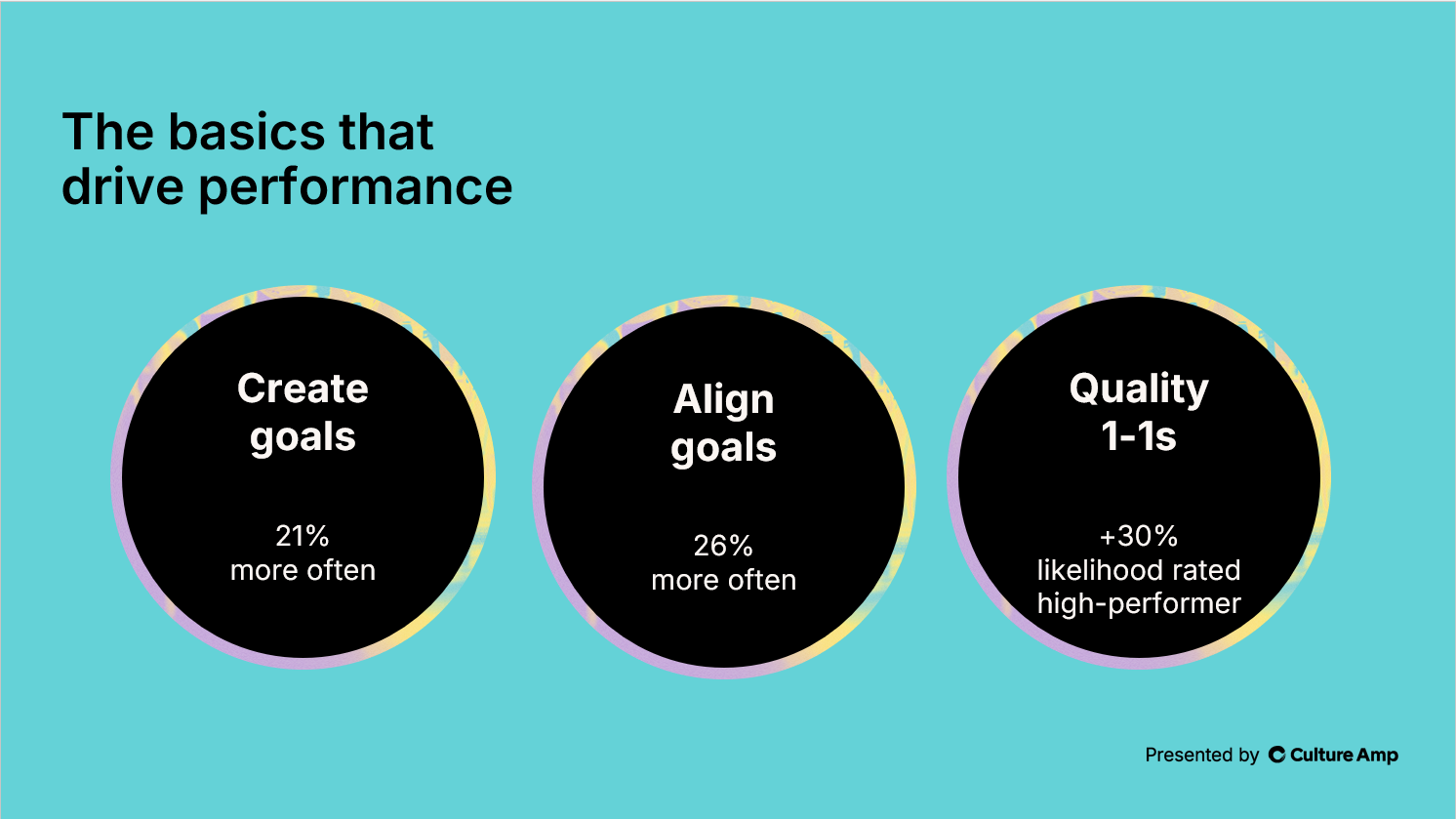 The basics that drive performance

Create goals

21% more often

Align goals

26% more often

Quality 1-1s

+30% likelihood rated high-performer

Presented by Culture Amp